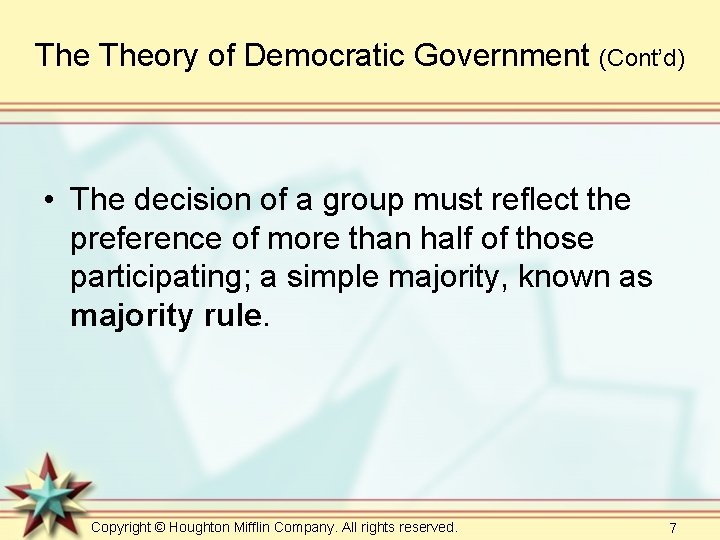 The Theory of Democratic Government (Cont'd)

• The decision of a group must reflect the preference of more than half of those participating; a simple majority, known as majority rule.

Copyright © Houghton Mifflin Company. All rights reserved.

7